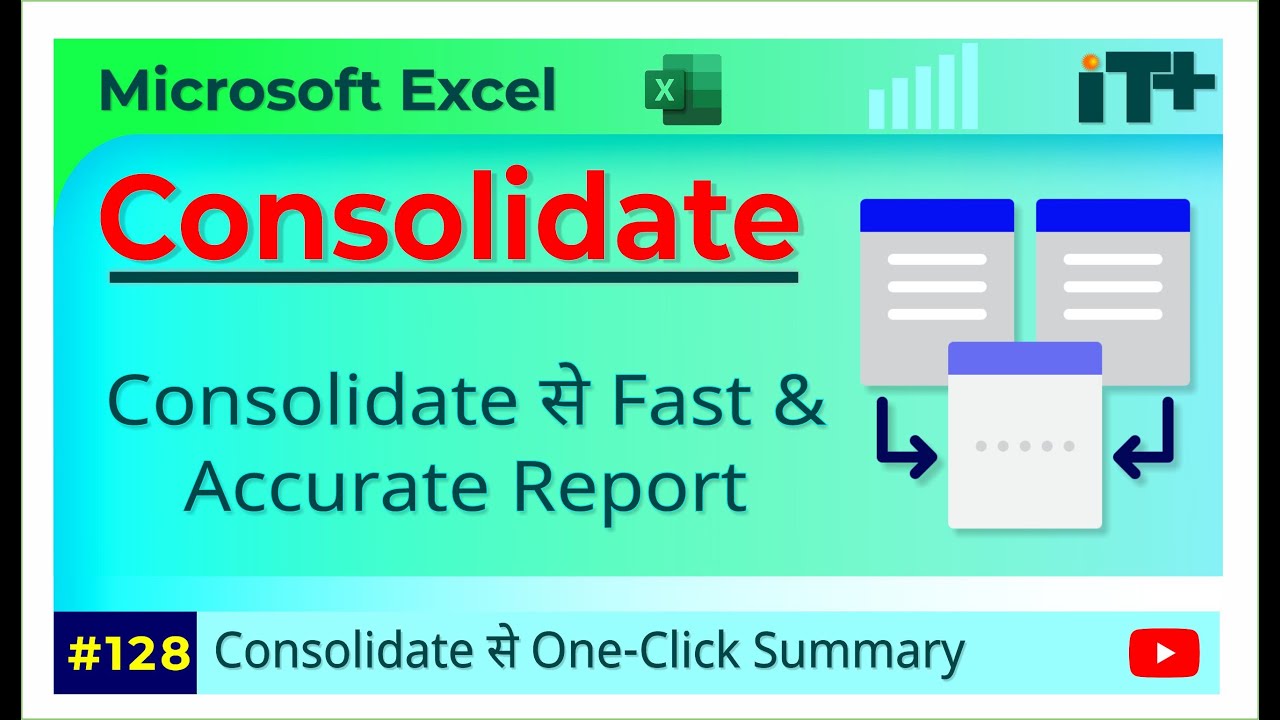 Microsoft Excel

X

iT+

Consolidate

Consolidate से Fast & Accurate Report

#128 Consolidate से One-Click Summary